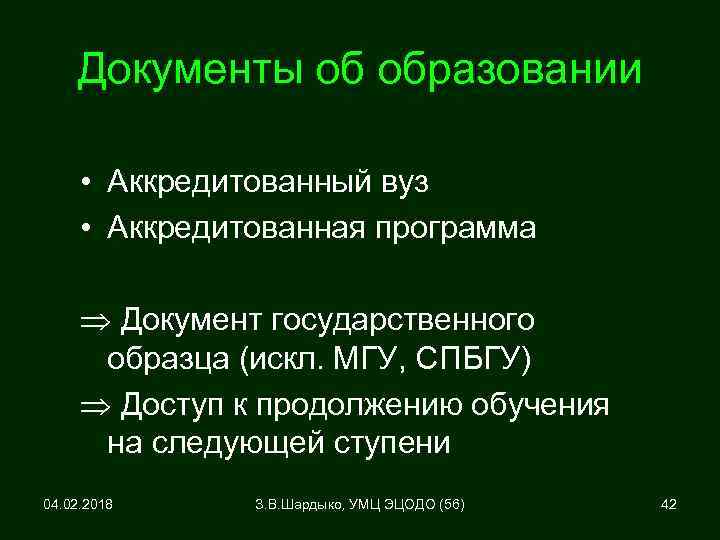 Документы об образовании

• Аккредитованный вуз
• Аккредитованная программа

$\Rightarrow$ Документ государственного образца (искл. МГУ, СПБГУ)
$\Rightarrow$ Доступ к продолжению обучения на следующей ступени

04.02.2018

З.В.Шардыко, УМЦ ЭЦОДО (56)

42